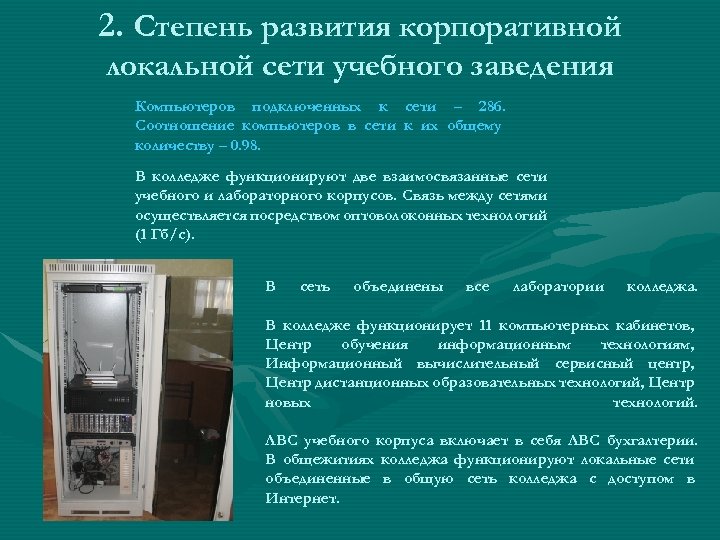 2. Степень развития корпоративной локальной сети учебного заведения

Компьютеров подключенных к сети – 286. Соотношение компьютеров в сети к их общему количеству – 0.98.

В колледже функционируют две взаимосвязанные сети учебного и лабораторного корпусов. Связь между сетями осуществляется посредством оптоволоконных технологий (1 Гб/с).

В сеть объединены все лаборатории колледжа.

В колледже функционирует 11 компьютерных кабинетов, Центр обучения информационным технологиям, Информационный вычислительный сервисный центр, Центр дистанционных образовательных технологий, Центр новых технологий.

ЛВС учебного корпуса включает в себя ЛВС бухгалтерии. В общежитиях колледжа функционируют локальные сети объединенные в общую сеть колледжа с доступом в Интернет.